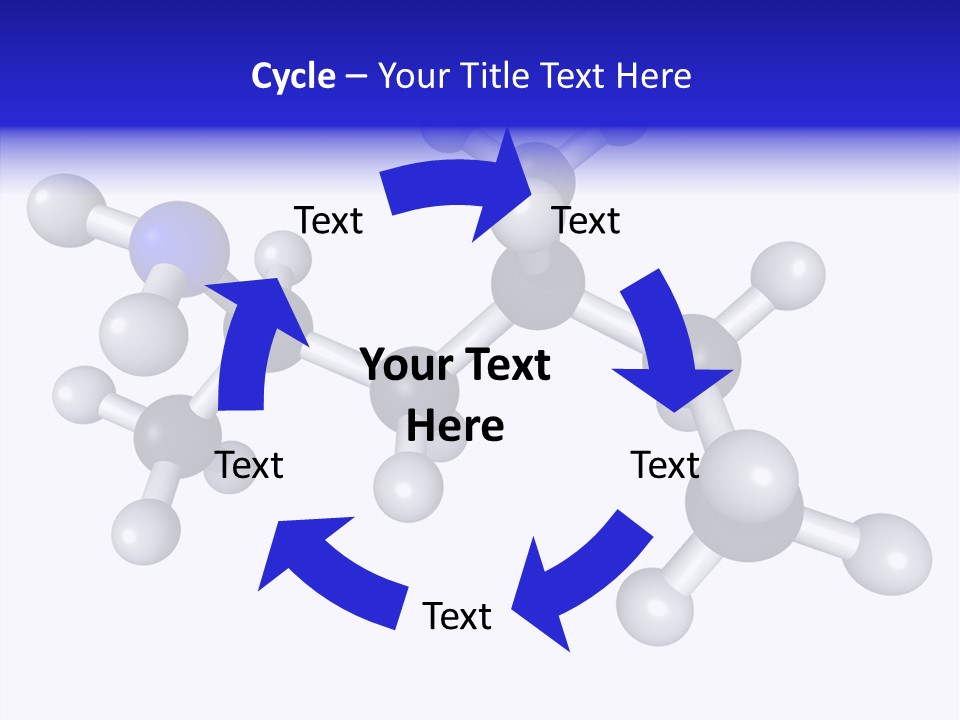 Cycle – Your Title Text Here

Text

Text

Your Text Here

Text

Text

Text